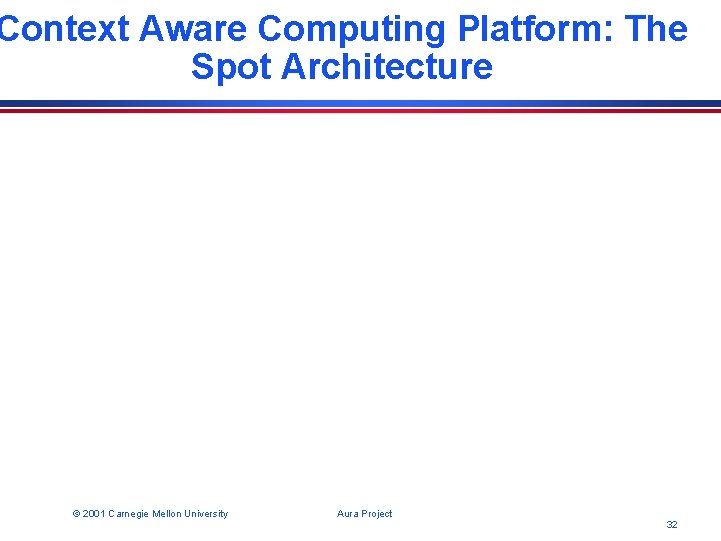 Context Aware Computing Platform: The Spot Architecture

© 2001 Carnegie Mellon University

Aura Project

32